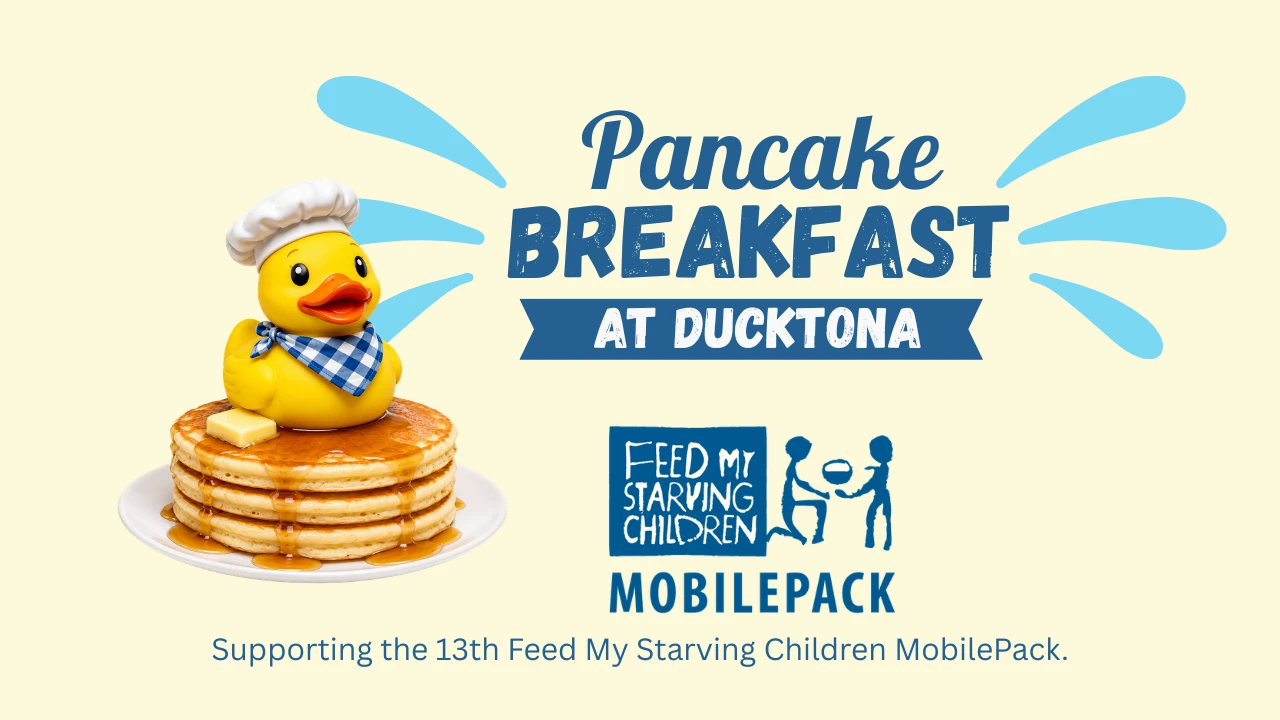 Pancake
BREAKFAST
AT DUCKTONA

FEED MY STARVING CHILDREN
MOBILEPACK

Supporting the 13th Feed My Starving Children MobilePack.